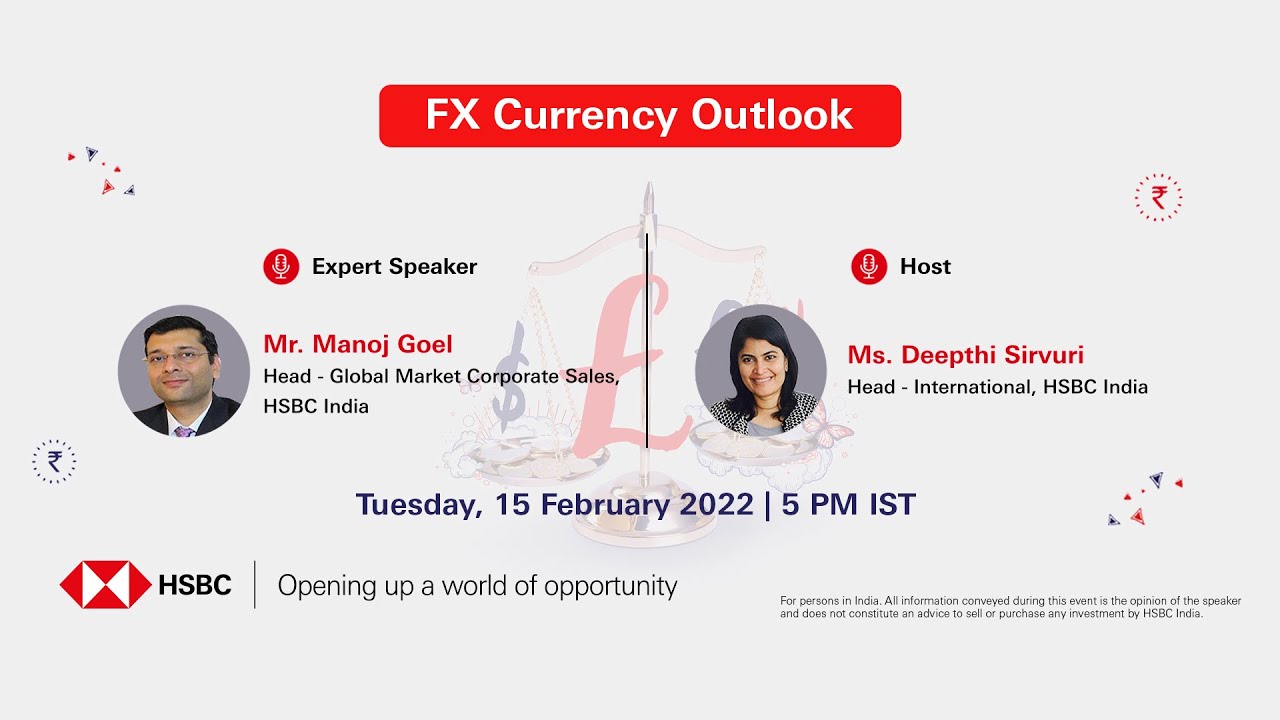 FX Currency Outlook

Expert Speaker

Mr. Manoj Goel
Head - Global Market Corporate Sales, HSBC India

Host

Ms. Deepthi Sirvuri
Head - International, HSBC India

Tuesday, 15 February 2022 | 5 PM IST

HSBC
Opening up a world of opportunity

For persons in India. All information conveyed during this event is the opinion of the speaker and does not constitute an advice to sell or purchase any investment by HSBC India.